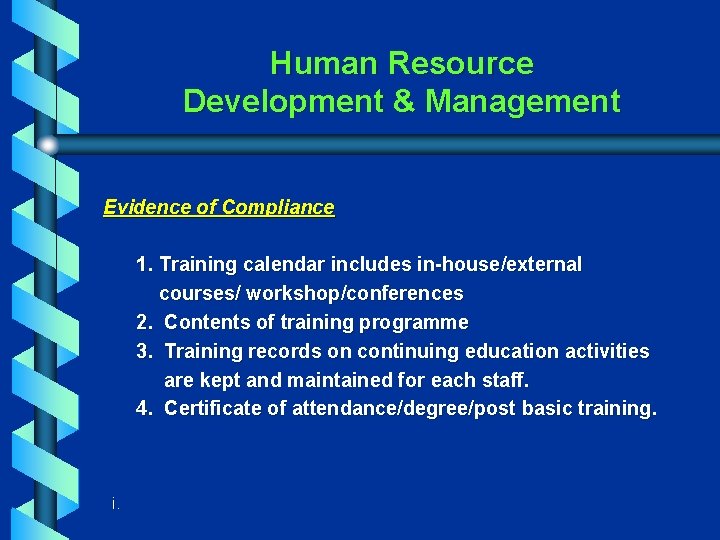 Human Resource
Development & Management

Evidence of Compliance

1. Training calendar includes in-house/external courses/ workshop/conferences
2. Contents of training programme
3. Training records on continuing education activities are kept and maintained for each staff.
4. Certificate of attendance/degree/post basic training.

i.